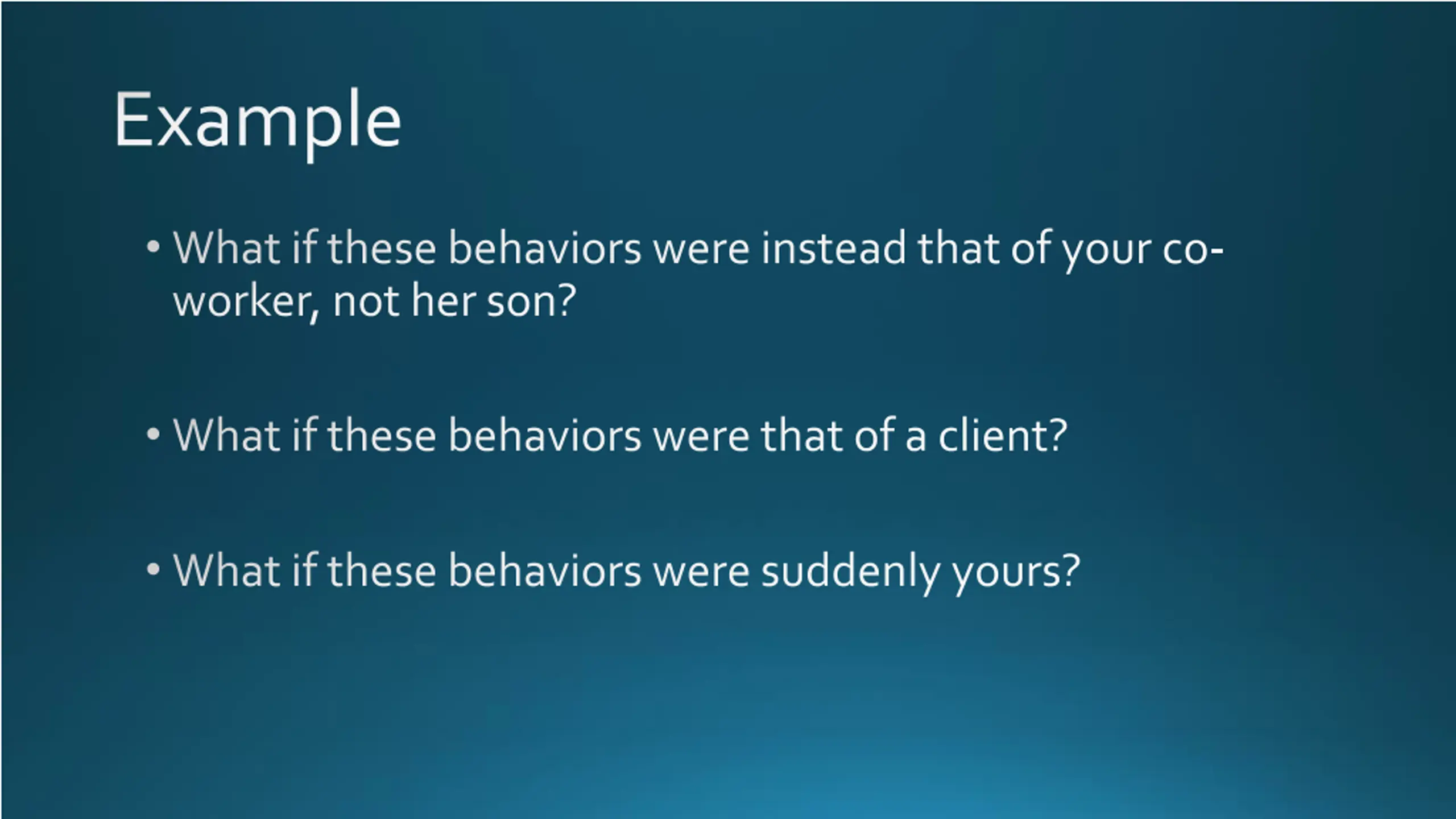 Example

• What if these behaviors were instead that of your co-worker, not her son?

• What if these behaviors were that of a client?

• What if these behaviors were suddenly yours?